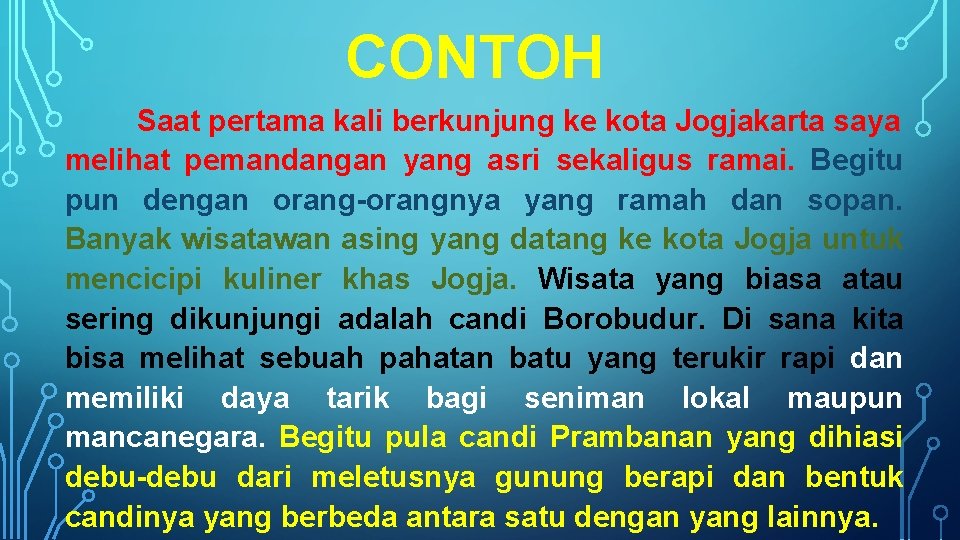 CONTOH

Saat pertama kali berkunjung ke kota Jogjakarta saya melihat pemandangan yang asri sekaligus ramai. Begitu pun dengan orang-orangnya yang ramah dan sopan. Banyak wisatawan asing yang datang ke kota Jogja untuk mencicipi kuliner khas Jogja. Wisata yang biasa atau sering dikunjungi adalah candi Borobudur. Di sana kita bisa melihat sebuah pahatan batu yang terukir rapi dan memiliki daya tarik bagi seniman lokal maupun mancanegara. Begitu pula candi Prambanan yang dihiasi debu-debu dari meletusnya gunung berapi dan bentuk candinya yang berbeda antara satu dengan yang lainnya.